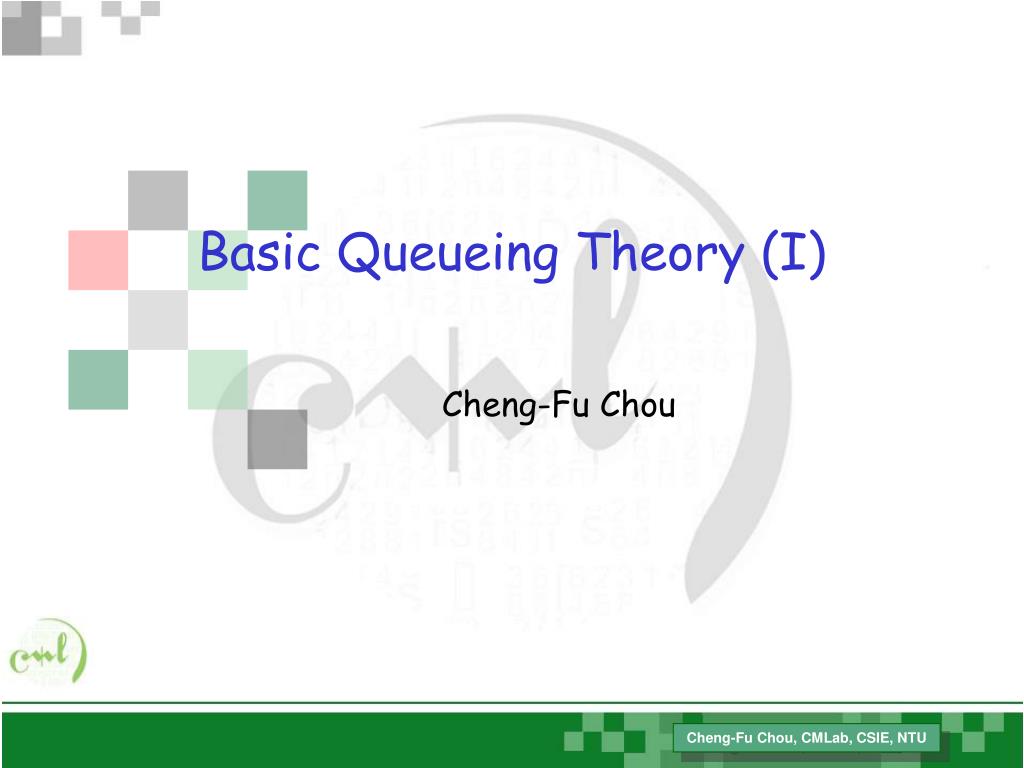 Basic Queueing Theory (I)

Cheng-Fu Chou

Cheng-Fu Chou, CMLab, CSIE, NTU